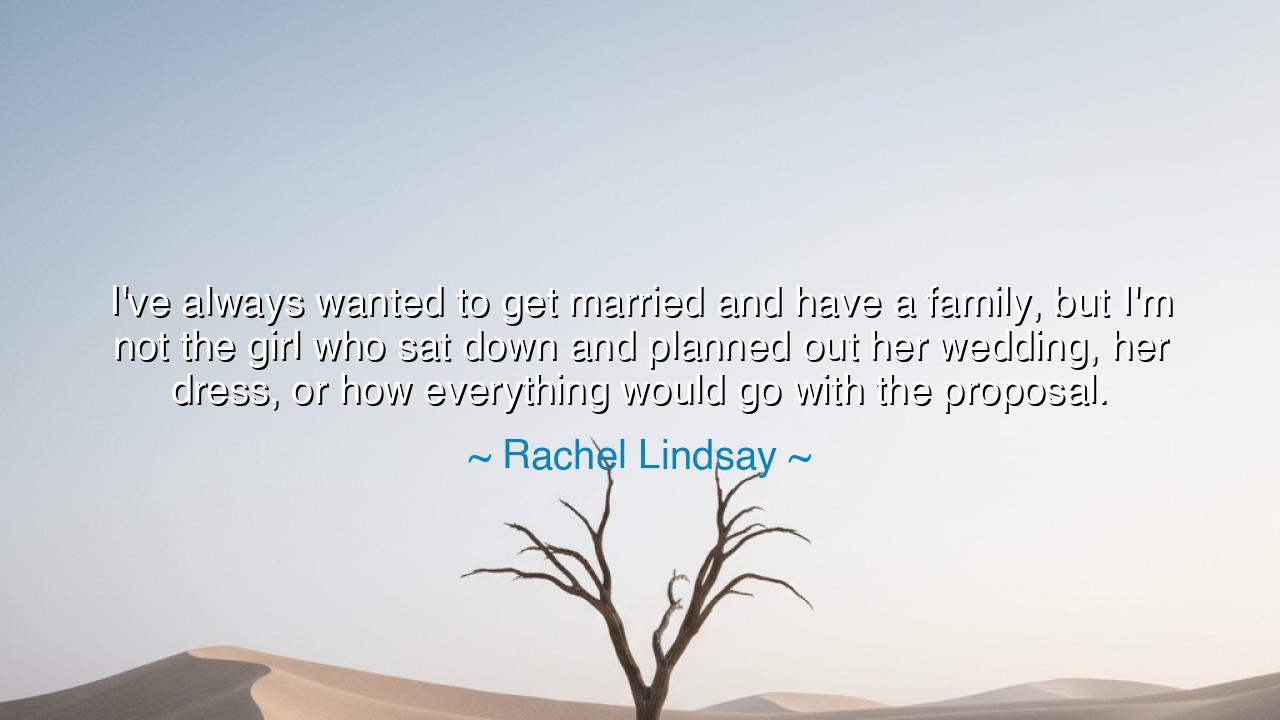 I've always wanted to get married and have a family, but I'm not the girl who sat down and planned out her wedding, her dress, or how everything would go with the proposal.

~ Rachel Lindsay ~